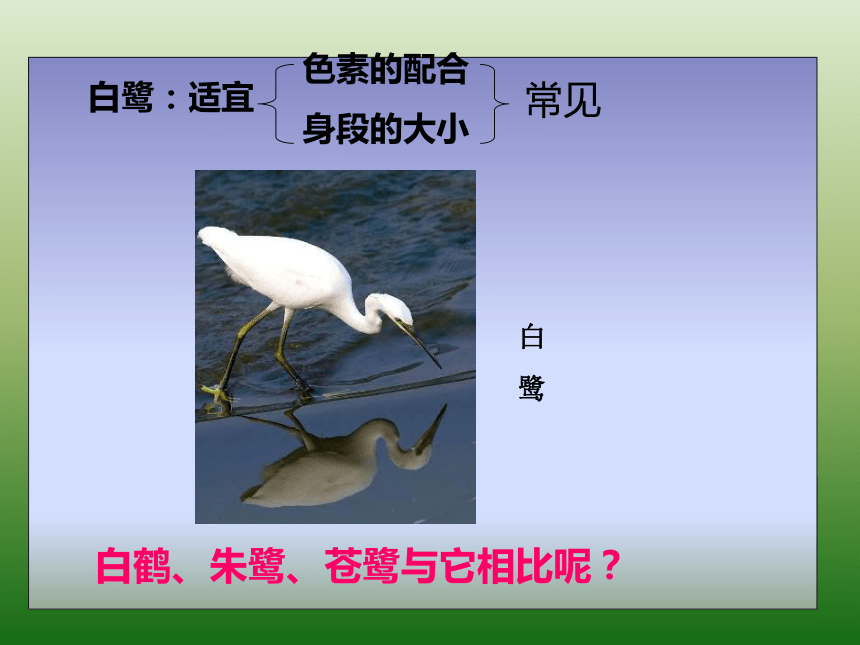 白鹭：适宜 色素的配合 身段的大小 常见

白鹭

白鹤、朱鹭、苍鹭与它相比呢？